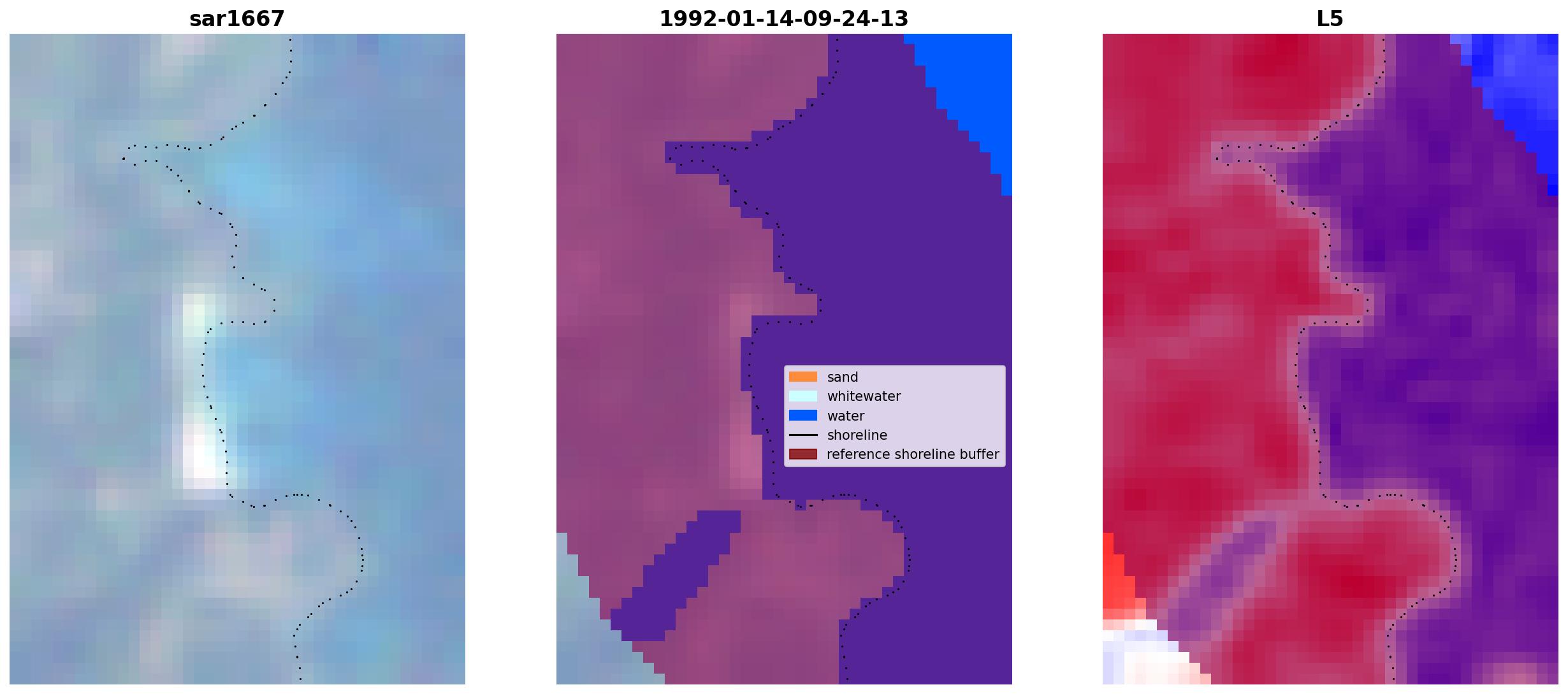 sar1667

1992-01-14-09-24-13

sand
whitewater
water
shoreline
reference shoreline buffer

L5